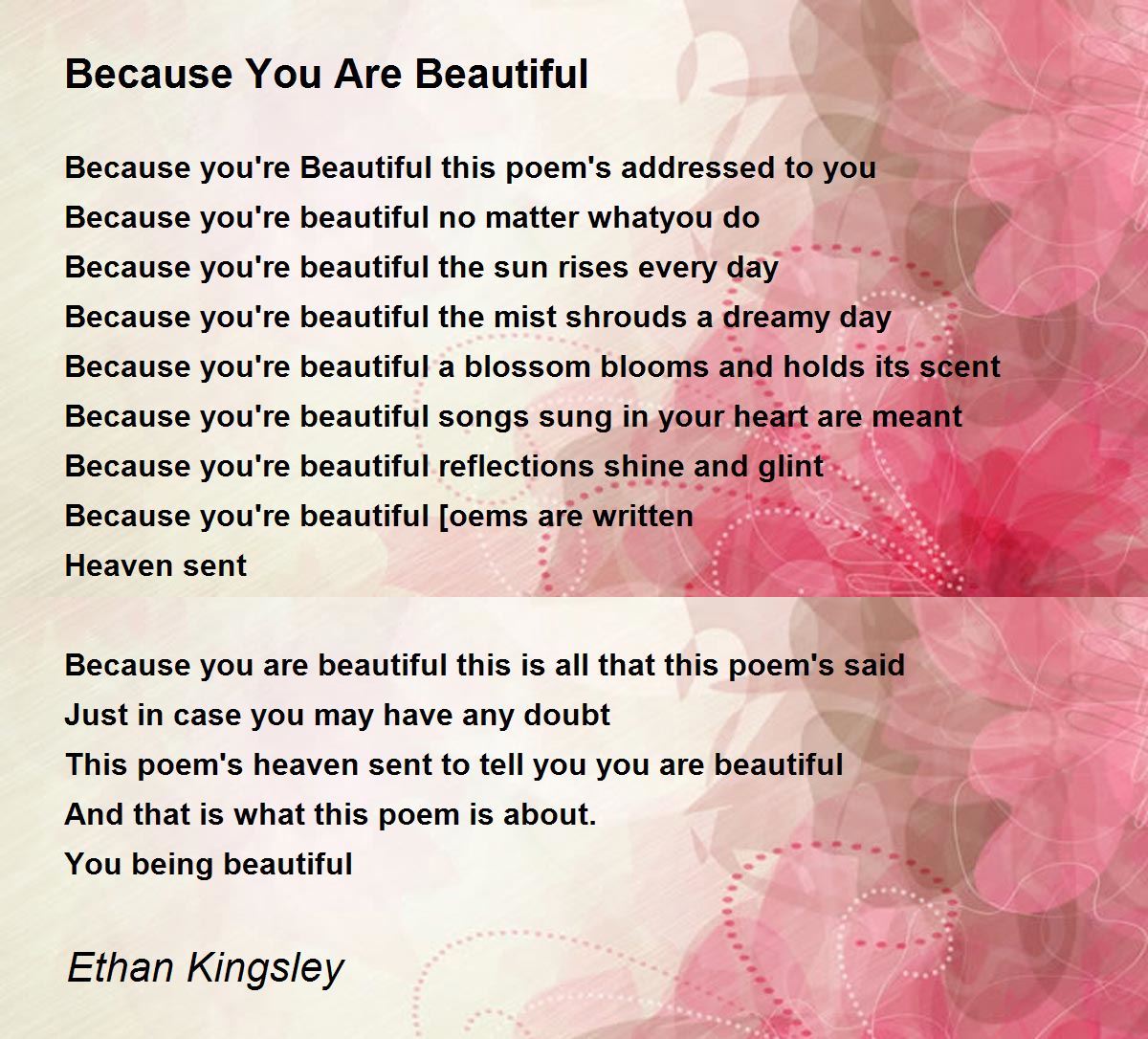 Because You Are Beautiful

Because you're Beautiful this poem's addressed to you
Because you're beautiful no matter whatyou do
Because you're beautiful the sun rises every day
Because you're beautiful the mist shrouds a dreamy day
Because you're beautiful a blossom blooms and holds its scent
Because you're beautiful songs sung in your heart are meant
Because you're beautiful reflections shine and glint
Because you're beautiful [oems are written
Heaven sent

Because you are beautiful this is all that this poem's said
Just in case you may have any doubt
This poem's heaven sent to tell you you are beautiful
And that is what this poem is about.
You being beautiful

Ethan Kingsley